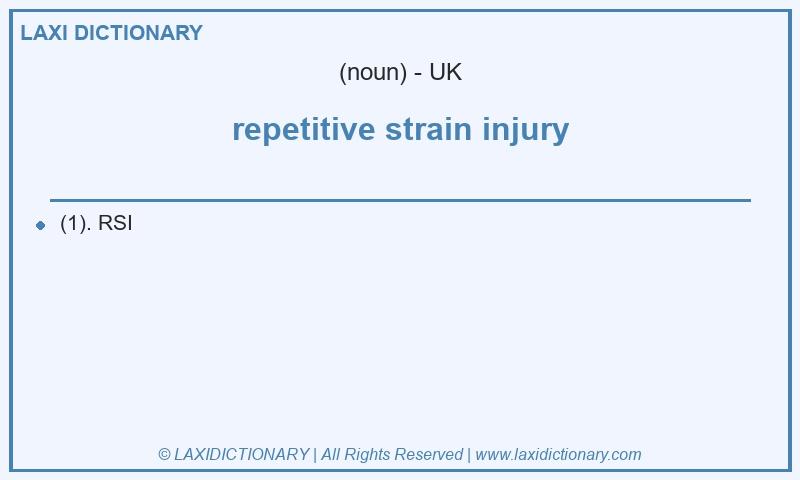 LAXI DICTIONARY

(noun) - UK

repetitive strain injury

(1). RSI

© LAXIDICTIONARY | All Rights Reserved | www.laxidictionary.com